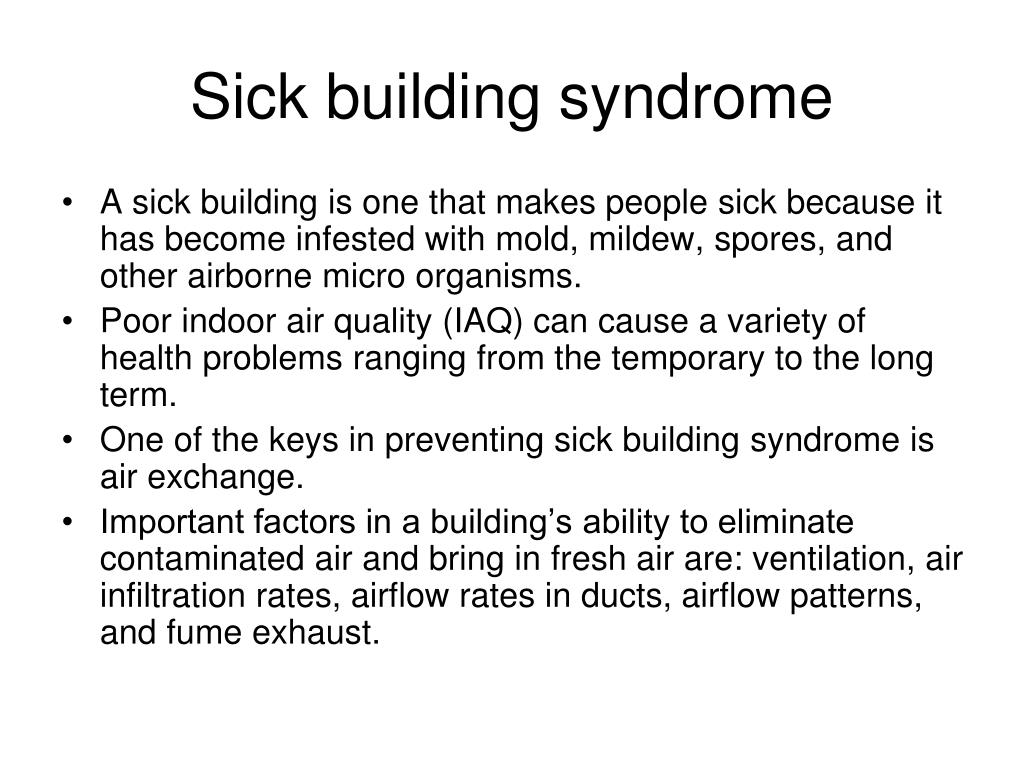 Sick building syndrome

• A sick building is one that makes people sick because it has become infested with mold, mildew, spores, and other airborne micro organisms.
• Poor indoor air quality (IAQ) can cause a variety of health problems ranging from the temporary to the long term.
• One of the keys in preventing sick building syndrome is air exchange.
• Important factors in a building’s ability to eliminate contaminated air and bring in fresh air are: ventilation, air infiltration rates, airflow rates in ducts, airflow patterns, and fume exhaust.